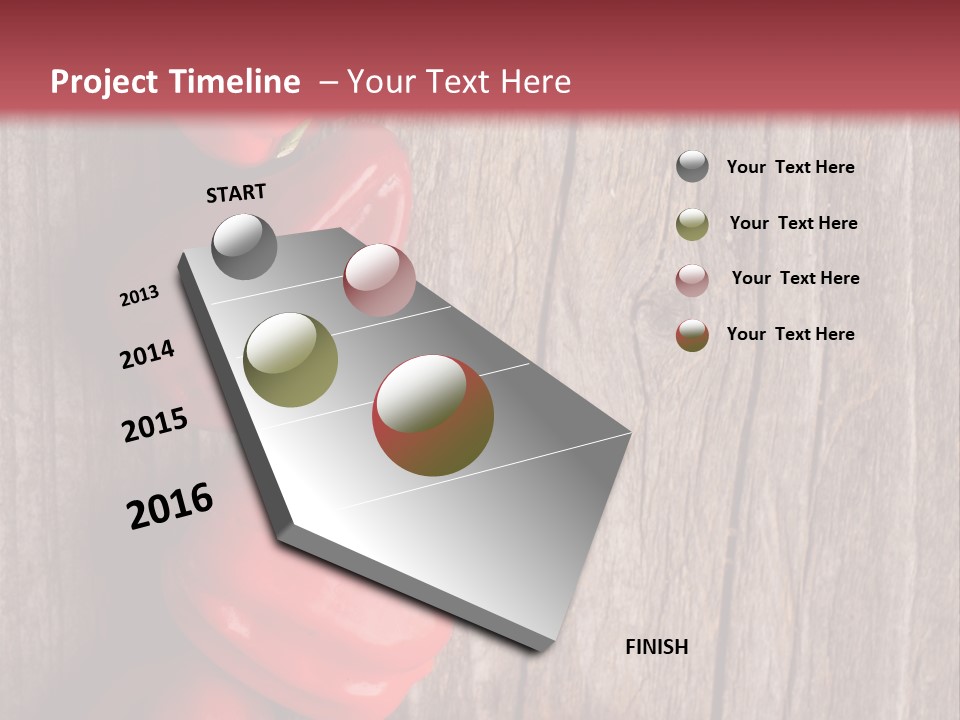 Project Timeline – Your Text Here

START

2013

2014

2015

2016

FINISH

Your Text Here

Your Text Here

Your Text Here

Your Text Here